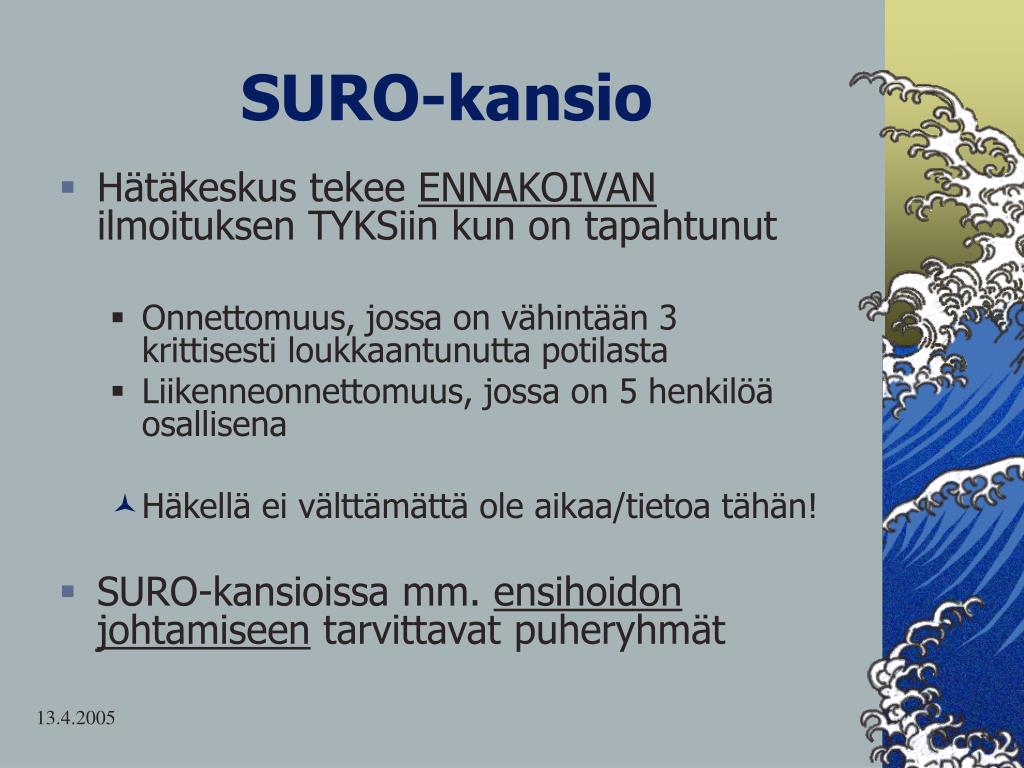 SURO-kansio

Hätäkeskus tekee ENNAKOIVAN ilmoituksen TYKSiin kun on tapahtunut

Onnettomuus, jossa on vähintään 3 krittisesti loukkaantunutta potilasta

Liikenneonnettomuus, jossa on 5 henkilöä osallisena

Häkellä ei välttämättä ole aikaa/tietoa tähän!

SURO-kansioissa mm. ensihoidon johtamiseen tarvittavat puheryhmät

13.4.2005